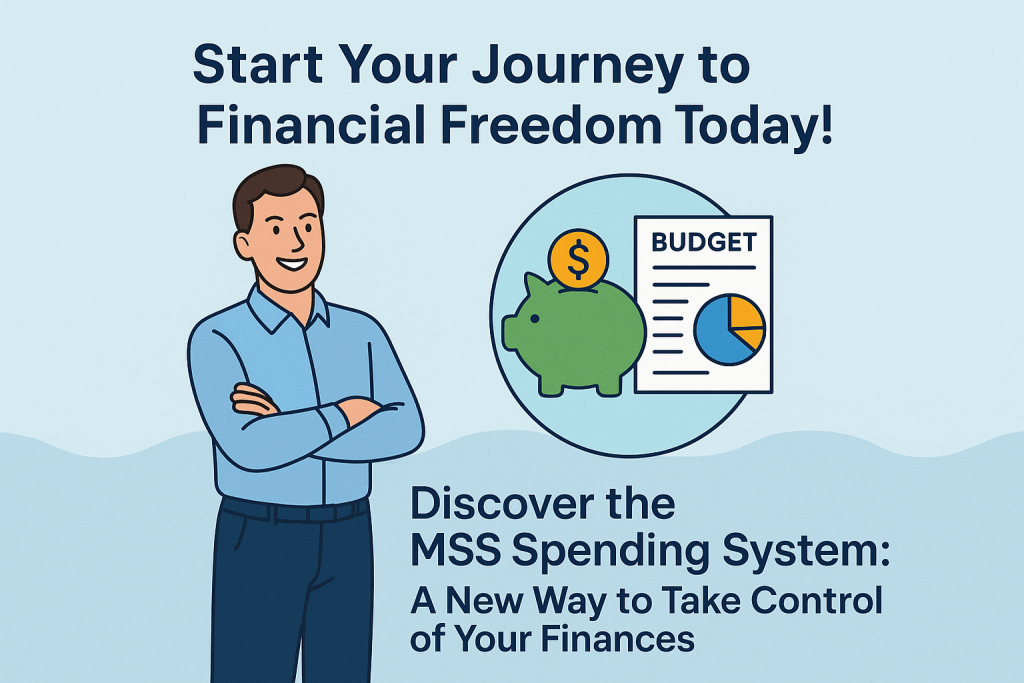 Start Your Journey to Financial Freedom Today!

$

BUDGET

Discover the MSS Spending System:

A New Way to Take Control of Your Finances